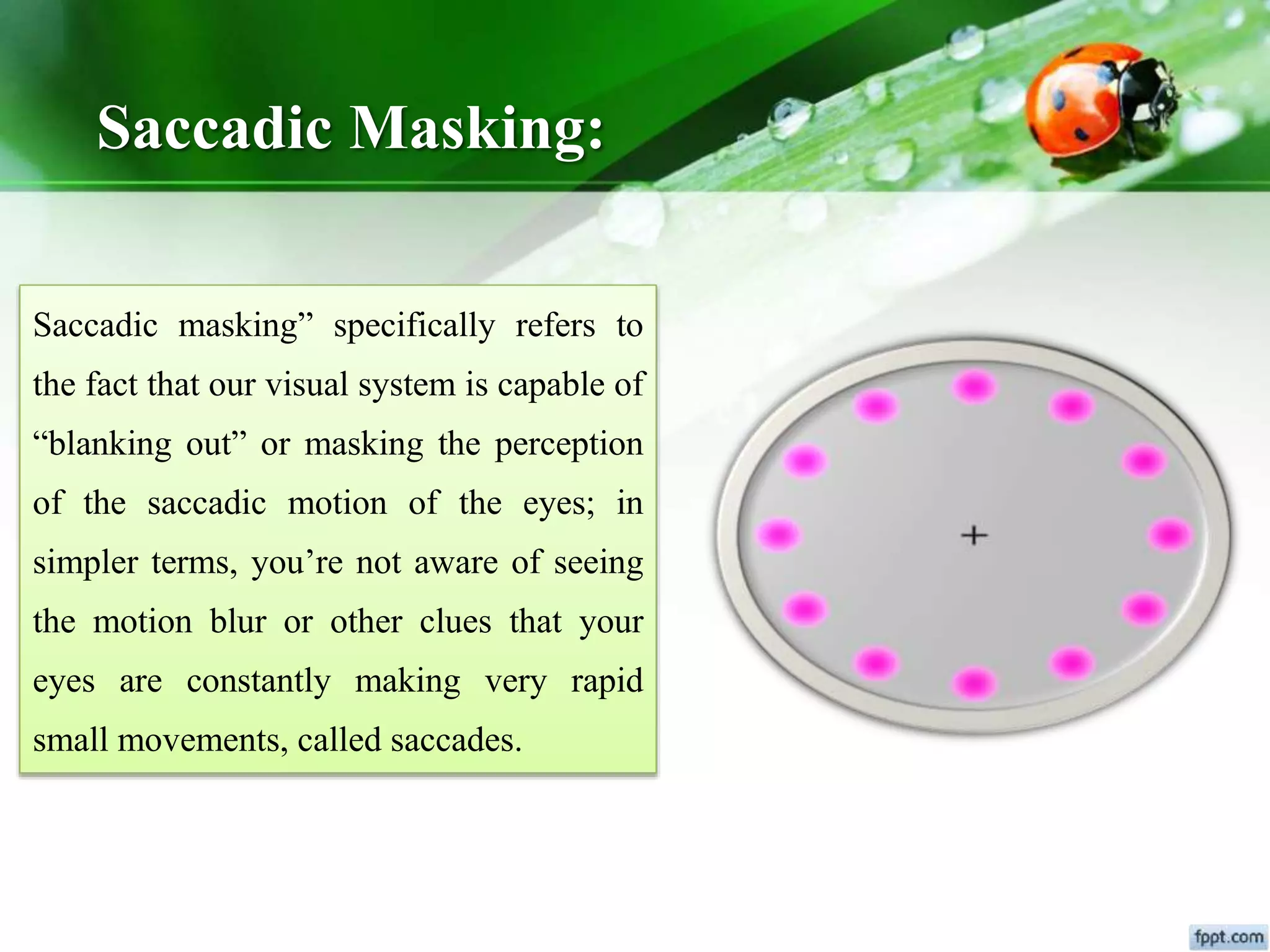 Saccadic Masking:

Saccadic masking” specifically refers to the fact that our visual system is capable of “blanking out” or masking the perception of the saccadic motion of the eyes; in simpler terms, you’re not aware of seeing the motion blur or other clues that your eyes are constantly making very rapid small movements, called saccades.

+

fppt.com